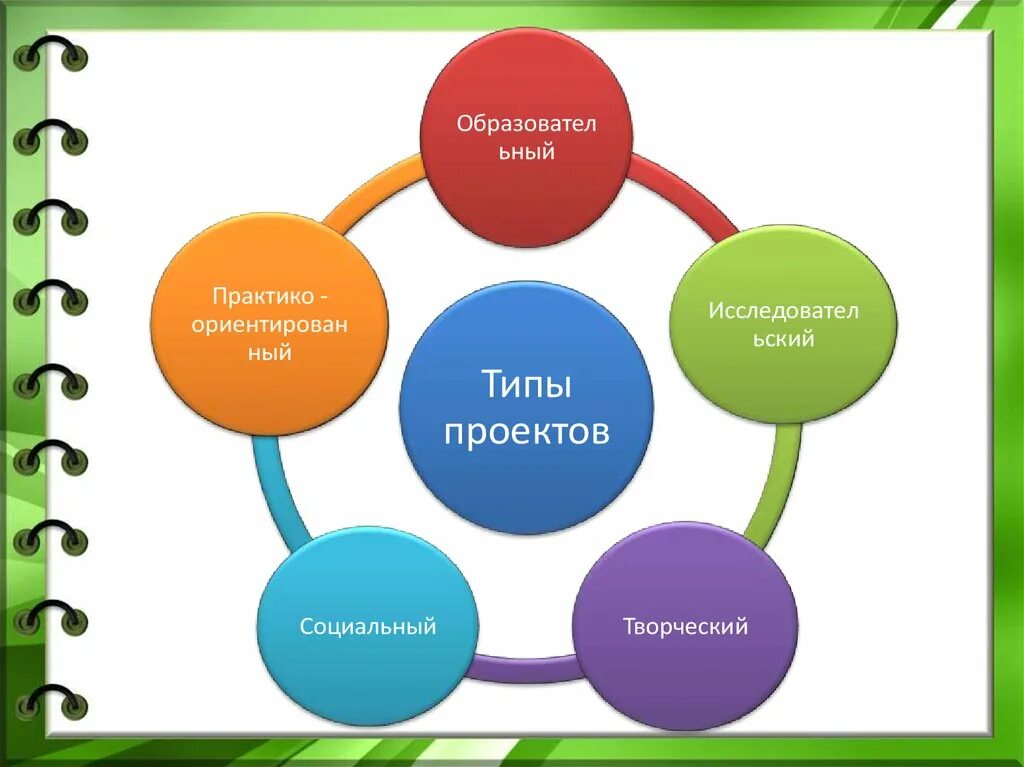 Типы проектов

Образовательный

Исследовательский

Творческий

Социальный

Практико - ориентированный